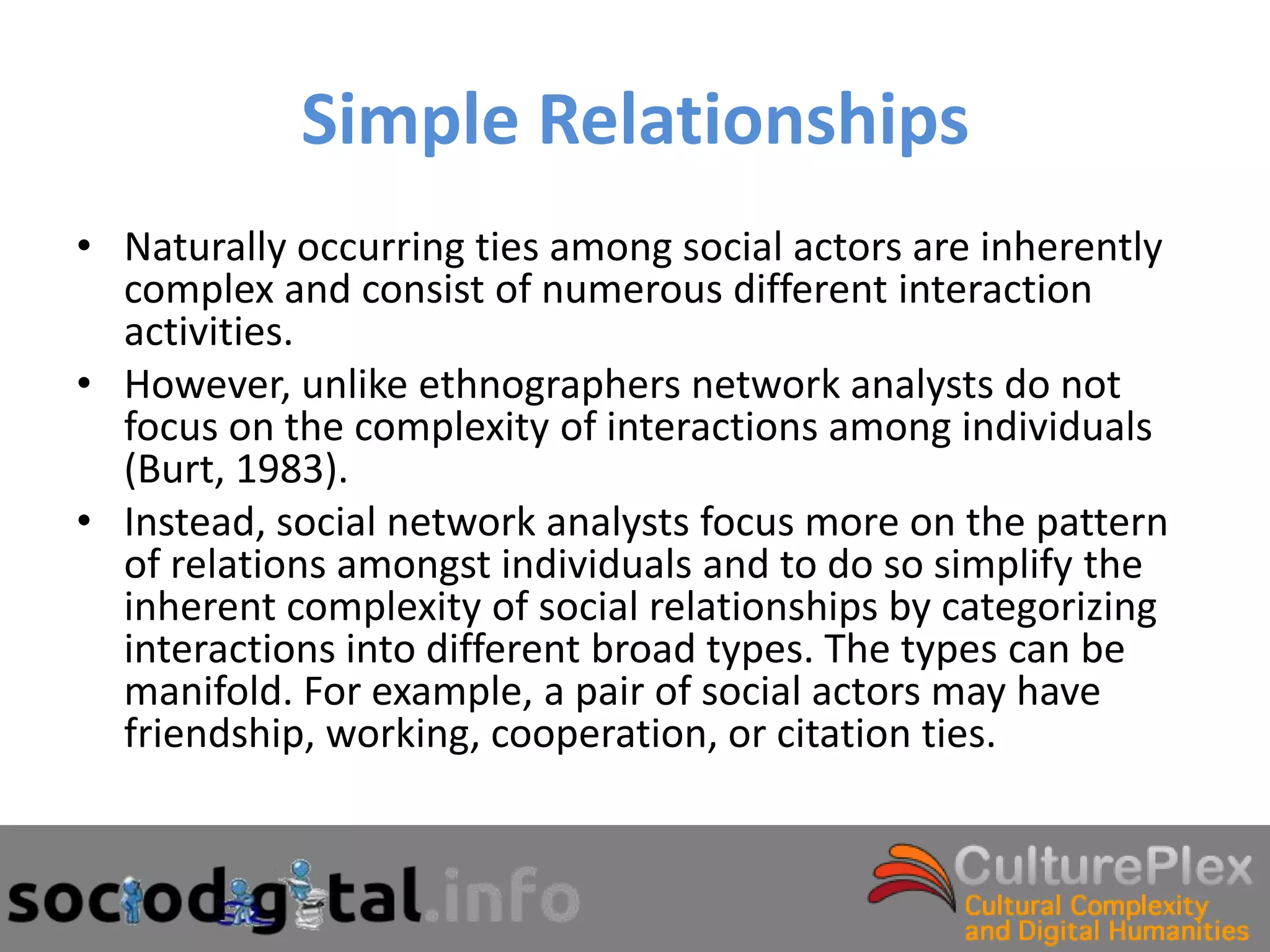 Simple Relationships

• Naturally occurring ties among social actors are inherently complex and consist of numerous different interaction activities.
• However, unlike ethnographers network analysts do not focus on the complexity of interactions among individuals (Burt, 1983).
• Instead, social network analysts focus more on the pattern of relations amongst individuals and to do so simplify the inherent complexity of social relationships by categorizing interactions into different broad types. The types can be manifold. For example, a pair of social actors may have friendship, working, cooperation, or citation ties.

sociodigital.info

CulturePlex
Cultural Complexity and Digital Humanities